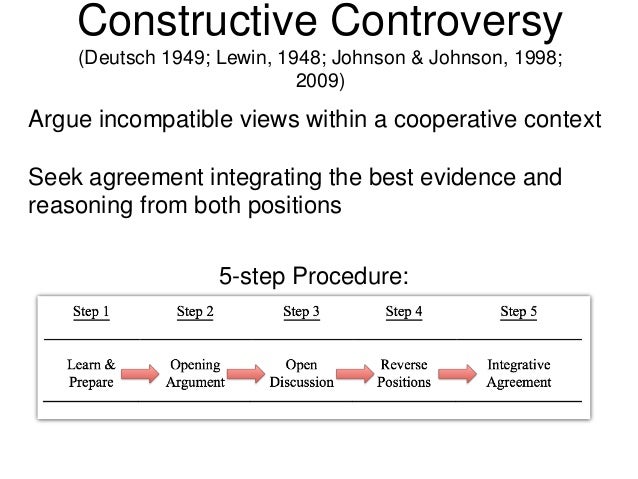 Constructive Controversy
(Deutsch 1949; Lewin, 1948; Johnson & Johnson, 1998; 2009)

Argue incompatible views within a cooperative context

Seek agreement integrating the best evidence and reasoning from both positions

5-step Procedure:

| Step 1 | Step 2 | Step 3 | Step 4 | Step 5 |
|---|---|---|---|---|
| Learn & Prepare | Opening Argument | Open Discussion | Reverse Positions | Integrative Agreement |